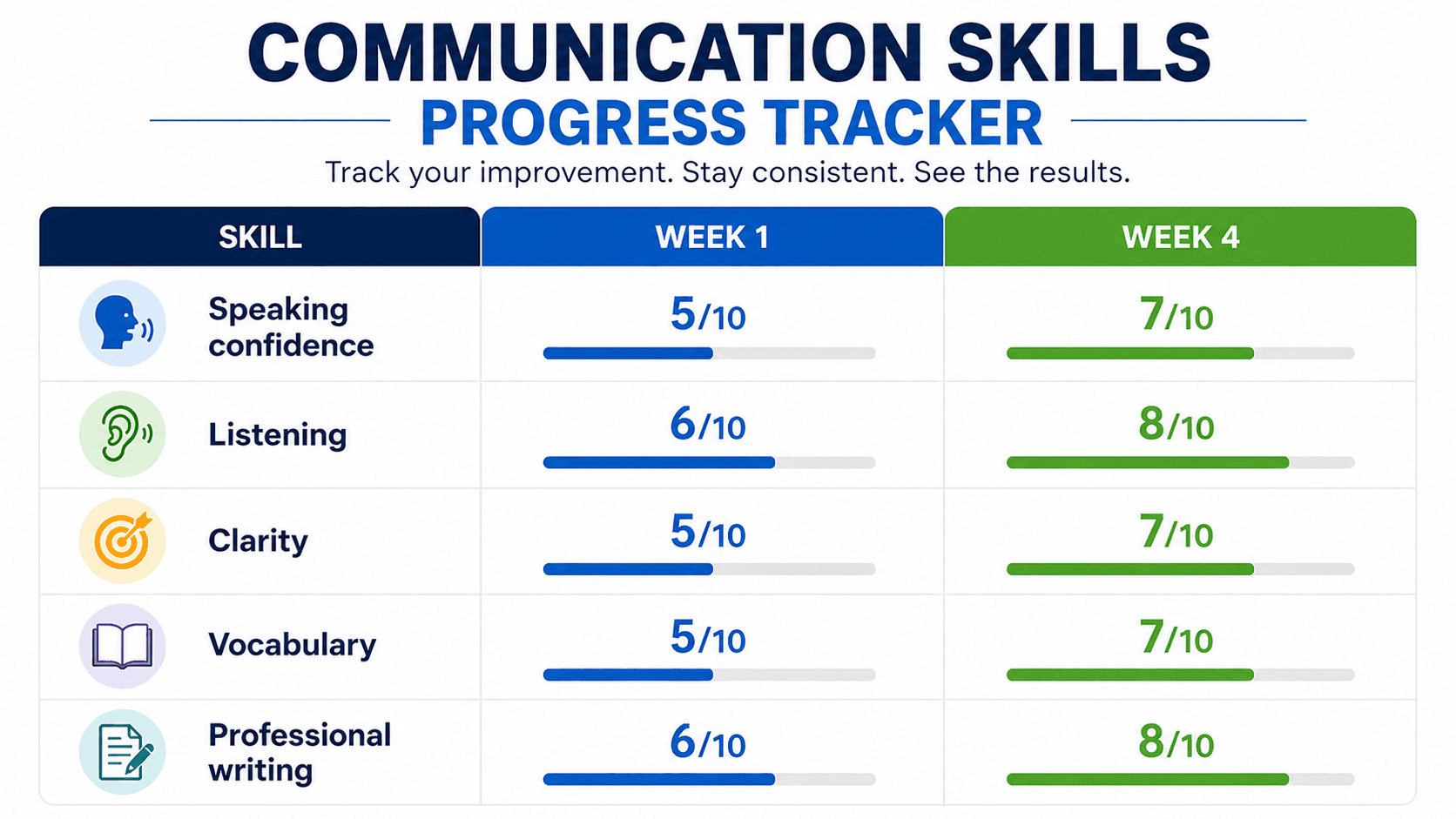 COMMUNICATION SKILLS
PROGRESS TRACKER
Track your improvement. Stay consistent. See the results.

| SKILL | WEEK 1 | WEEK 4 |
|---|---|---|
| Speaking confidence | 5/10 | 7/10 |
| Listening | 6/10 | 8/10 |
| Clarity | 5/10 | 7/10 |
| Vocabulary | 5/10 | 7/10 |
| Professional writing | 6/10 | 8/10 |